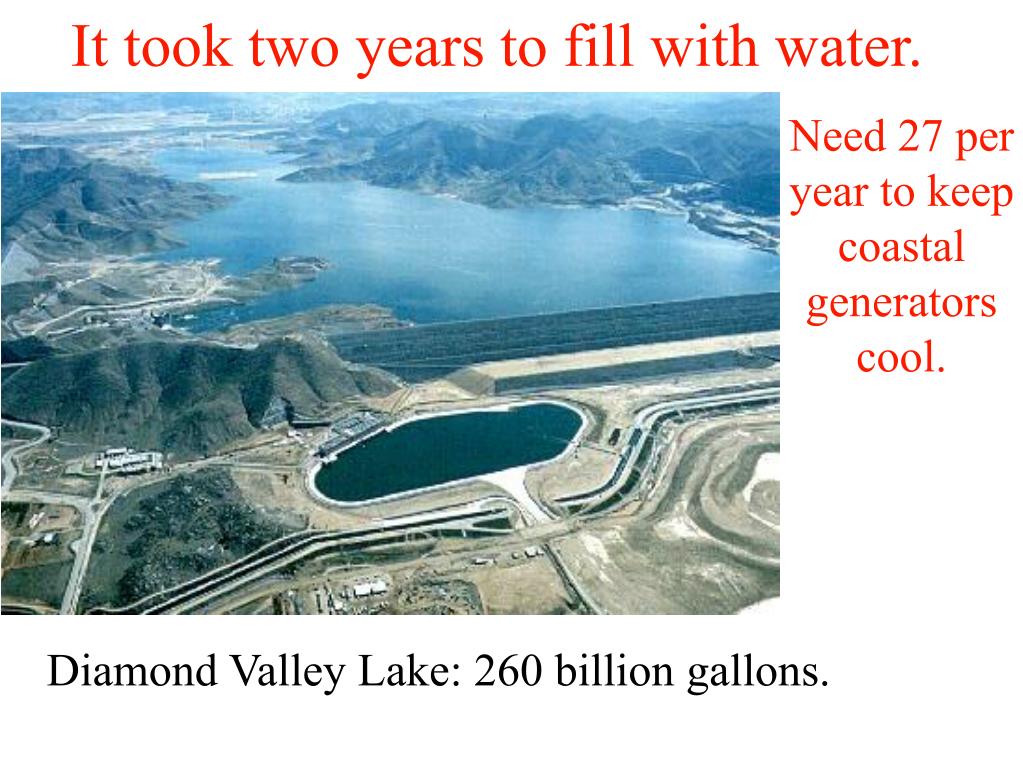 It took two years to fill with water.

Need 27 per year to keep coastal generators cool.

Diamond Valley Lake: 260 billion gallons.